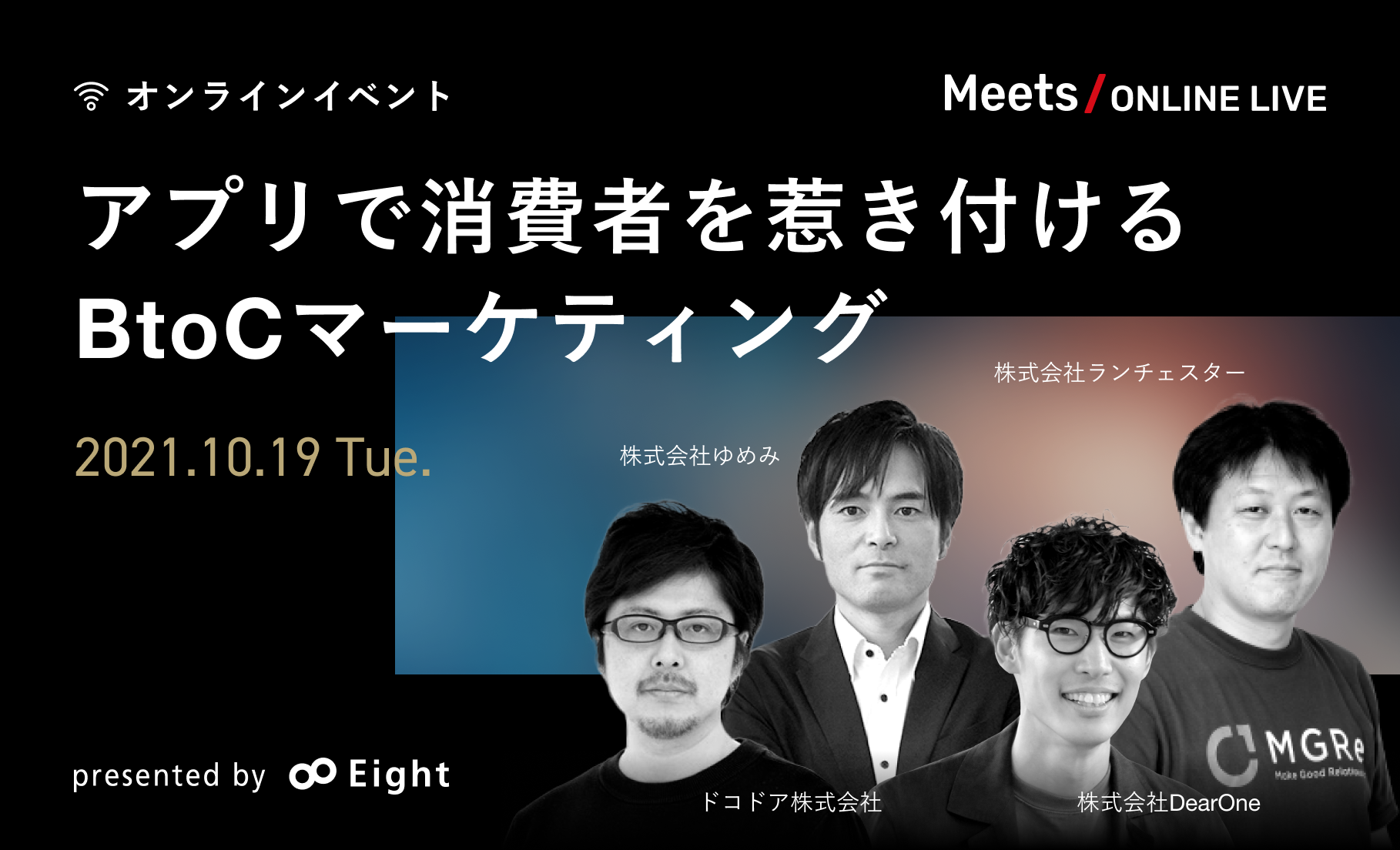 オンラインイベント

Meets / ONLINE LIVE

アプリで消費者を惹き付ける
BtoCマーケティング

2021.10.19 Tue.

株式会社ランチェスター

株式会社ゆめみ

MGRe
Make Good Relations

presented by Eight

ドコドア株式会社

株式会社DearOne